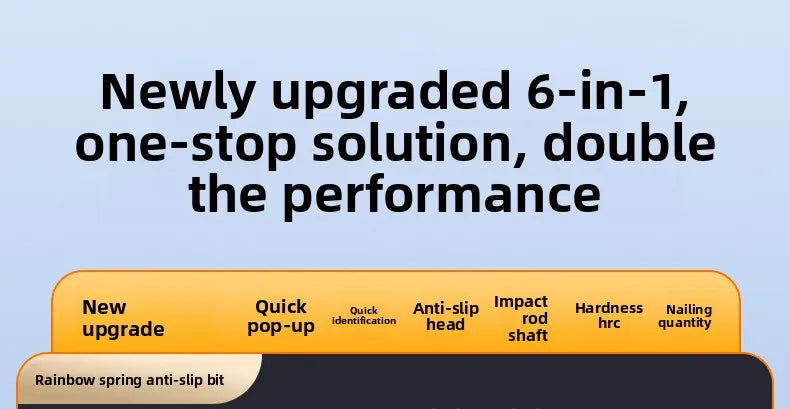 Newly upgraded 6-in-1, one-stop solution, double the performance

| New upgrade | Quick pop-up | Quick identification | Anti-slip head | Impact rod shaft | Hardness hrc | Nailing quantity |
|---|---|---|---|---|---|---|
| Rainbow spring anti-slip bit | | | | | | |